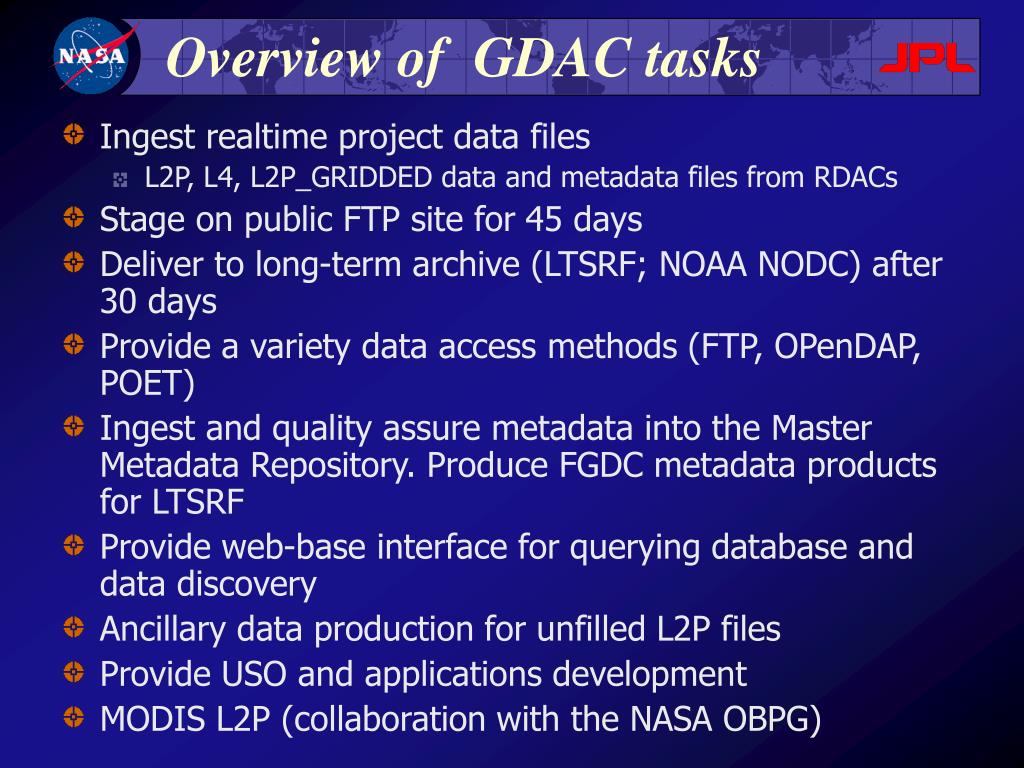 NASA

Overview of GDAC tasks

JPL

Ingest realtime project data files

L2P, L4, L2P_GRIDDED data and metadata files from RDACs

Stage on public FTP site for 45 days

Deliver to long-term archive (LTSRF; NOAA NODC) after 30 days

Provide a variety data access methods (FTP, OPenDAP, POET)

Ingest and quality assure metadata into the Master Metadata Repository. Produce FGDC metadata products for LTSRF

Provide web-base interface for querying database and data discovery

Ancillary data production for unfilled L2P files

Provide USO and applications development

MODIS L2P (collaboration with the NASA OBPG)